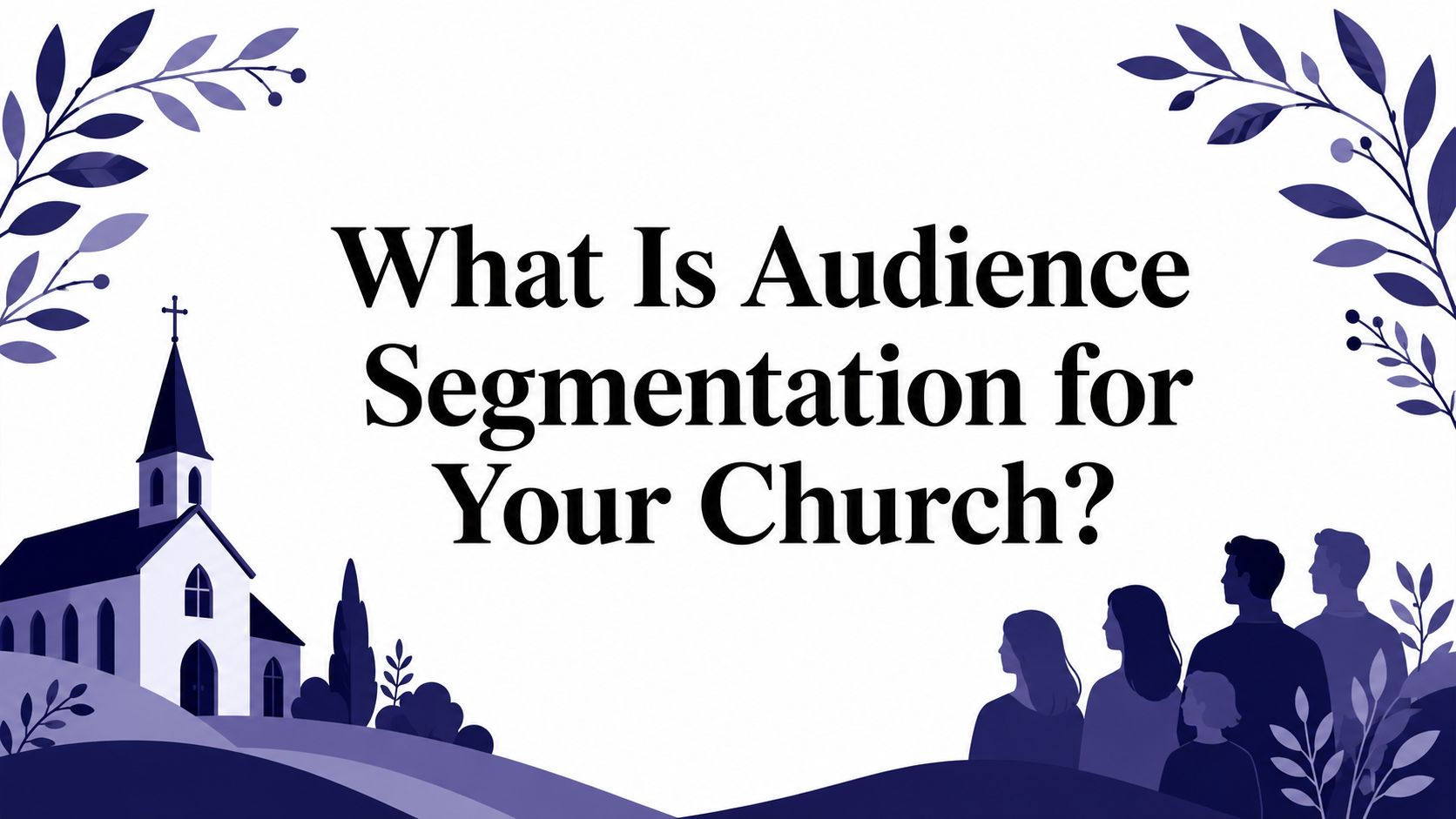 What Is Audience Segmentation for Your Church?